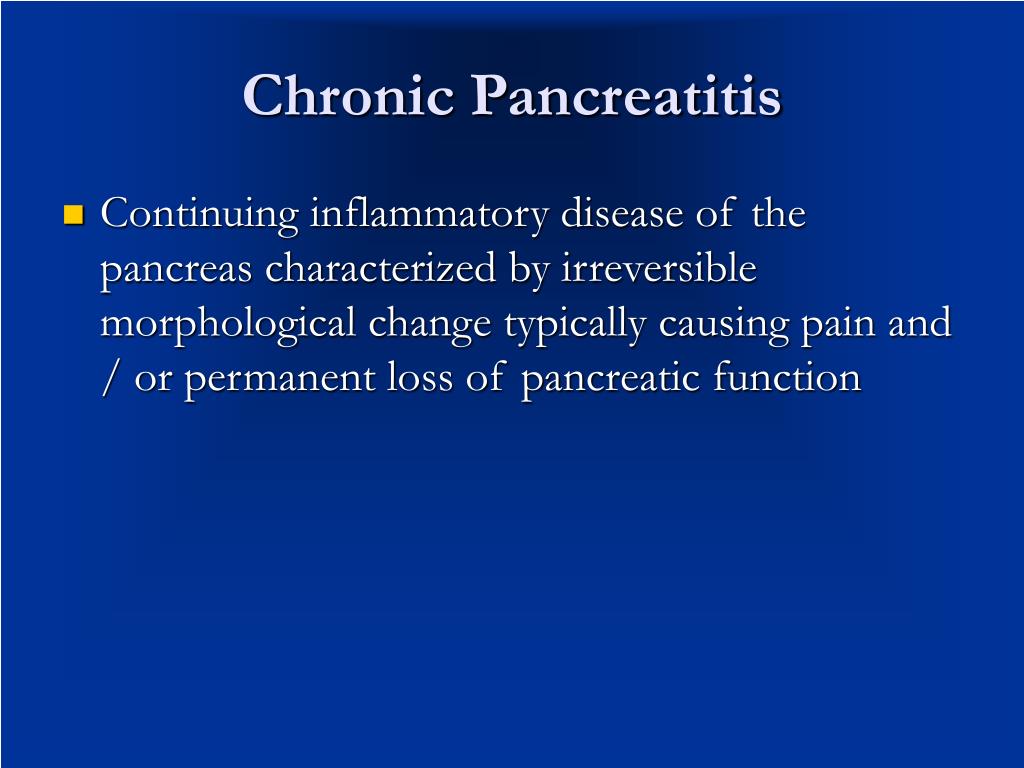 Chronic Pancreatitis

Continuing inflammatory disease of the pancreas characterized by irreversible morphological change typically causing pain and / or permanent loss of pancreatic function